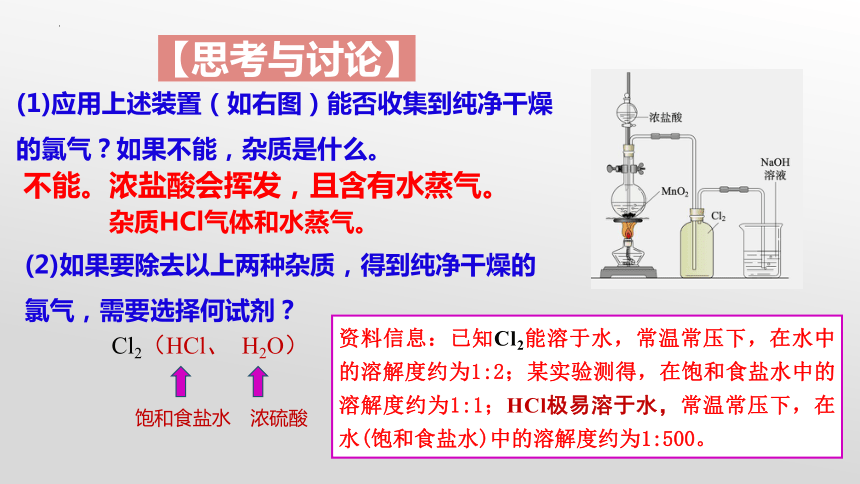 【思考与讨论】

(1)应用上述装置（如右图）能否收集到纯净干燥的氯气？如果不能，杂质是什么。

不能。浓盐酸会挥发，且含有水蒸气。

杂质HCl气体和水蒸气。

(2)如果要除去以上两种杂质，得到纯净干燥的氯气，需要选择何试剂？

$Cl_2$（HCl、 $H_2O$）

饱和食盐水　浓硫酸

浓盐酸

$MnO_2$

$Cl_2$

NaOH 溶液

资料信息：已知$Cl_2$能溶于水，常温常压下，在水中的溶解度约为1:2；某实验测得，在饱和食盐水中的溶解度约为1:1；HCl极易溶于水，常温常压下，在水(饱和食盐水)中的溶解度约为1:500。